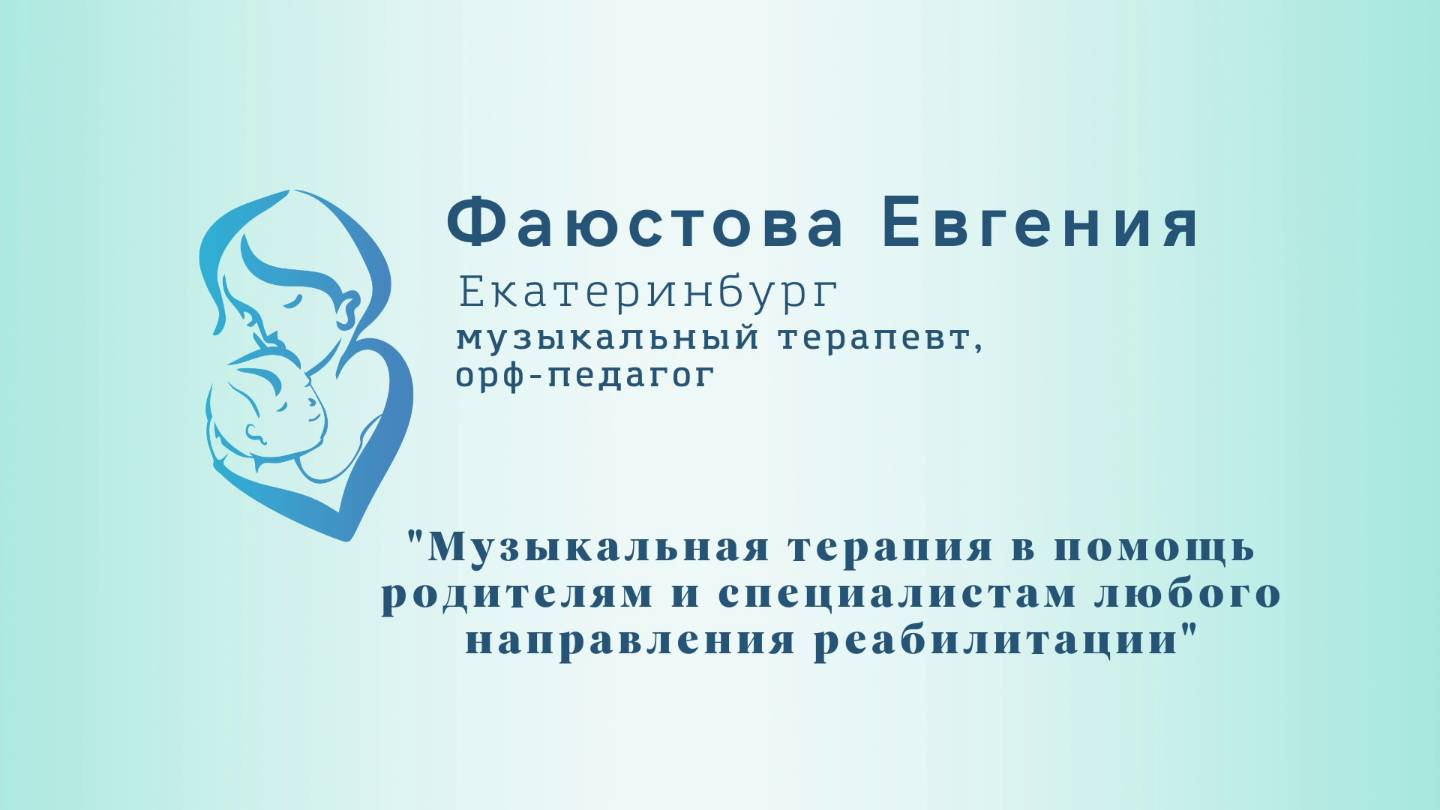 Фаюстова Евгения

Екатеринбург

музыкальный терапевт, орф-педагог

"Музыкальная терапия в помощь родителям и специалистам любого направления реабилитации"